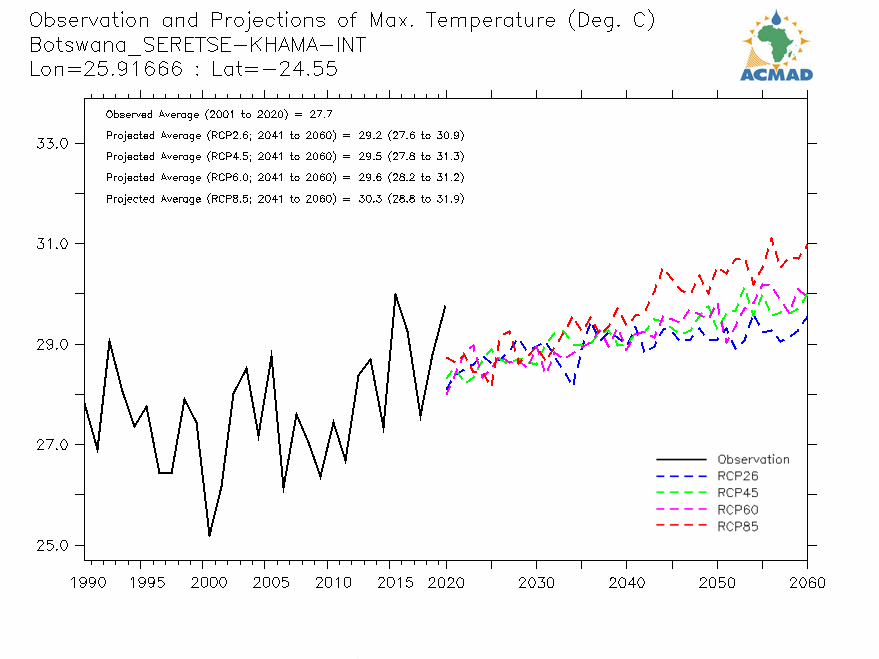 Observation and Projections of Max. Temperature (Deg. C)
Botswana_SERETSE-KHAMA-INT
Lon=25.91666 : Lat=-24.55

ACMAD

Observed Average (2001 to 2020) = 27.7
Projected Average (RCP2.6; 2041 to 2060) = 29.2 (27.6 to 30.9)
Projected Average (RCP4.5; 2041 to 2060) = 29.5 (27.8 to 31.3)
Projected Average (RCP6.0; 2041 to 2060) = 29.6 (28.2 to 31.2)
Projected Average (RCP8.5; 2041 to 2060) = 30.3 (28.8 to 31.9)

33.0
31.0
29.0
27.0
25.0

Observation
RCP26
RCP45
RCP60
RCP85

1990 1995 2000 2005 2010 2015 2020 2030 2040 2050 2060